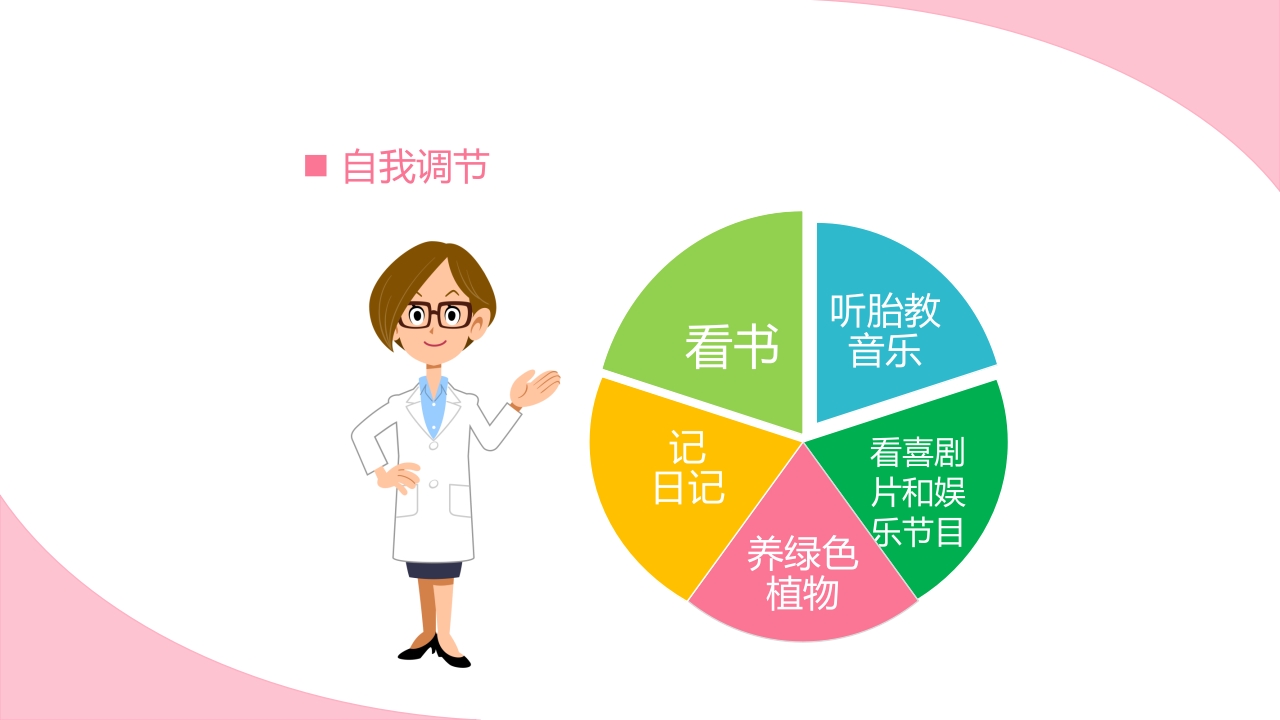 ■ 自我调节

看书

听胎教音乐

看喜剧片和娱乐节目

养绿色植物

记日记